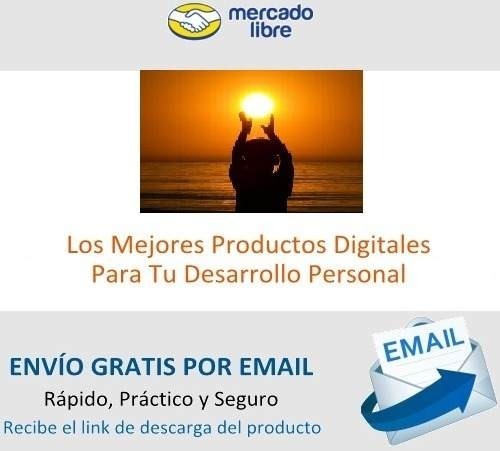 mercado libre

Los Mejores Productos Digitales Para Tu Desarrollo Personal

ENVÍO GRATIS POR EMAIL

Rápido, Práctico y Seguro

Recibe el link de descarga del producto

EMAIL